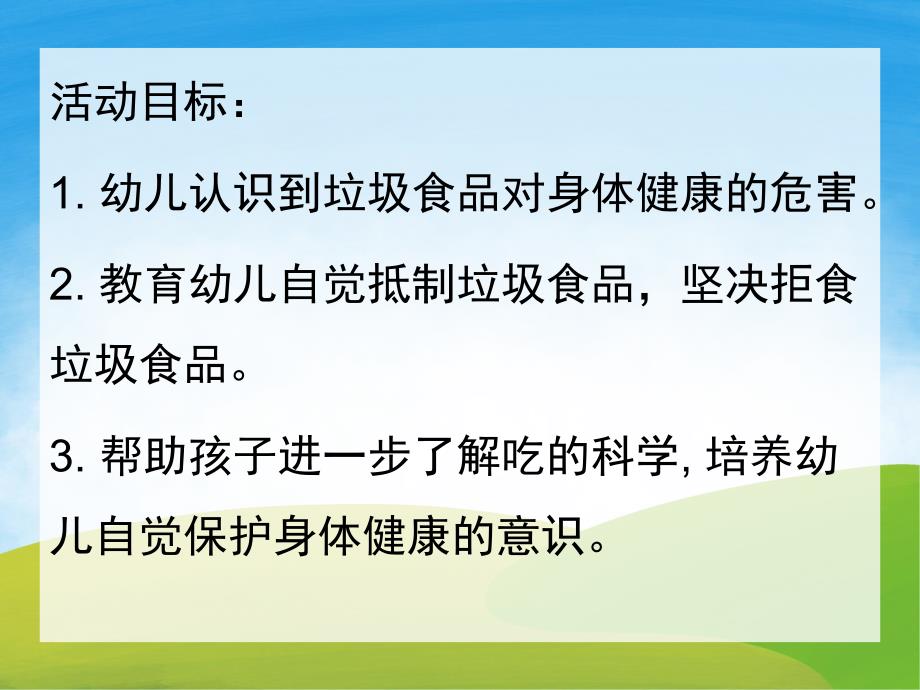 活动目标：

1. 幼儿认识到垃圾食品对身体健康的危害。

2. 教育幼儿自觉抵制垃圾食品，坚决拒食垃圾食品。

3. 帮助孩子进一步了解吃的科学, 培养幼儿自觉保护身体健康的意识。